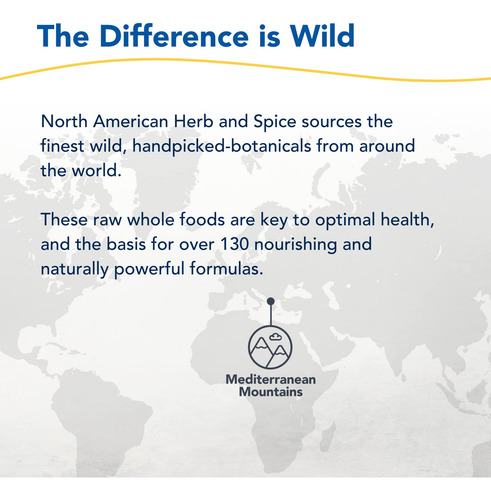 The Difference is Wild

North American Herb and Spice sources the finest wild, handpicked-botanicals from around the world.

These raw whole foods are key to optimal health, and the basis for over 130 nourishing and naturally powerful formulas.

Mediterranean Mountains